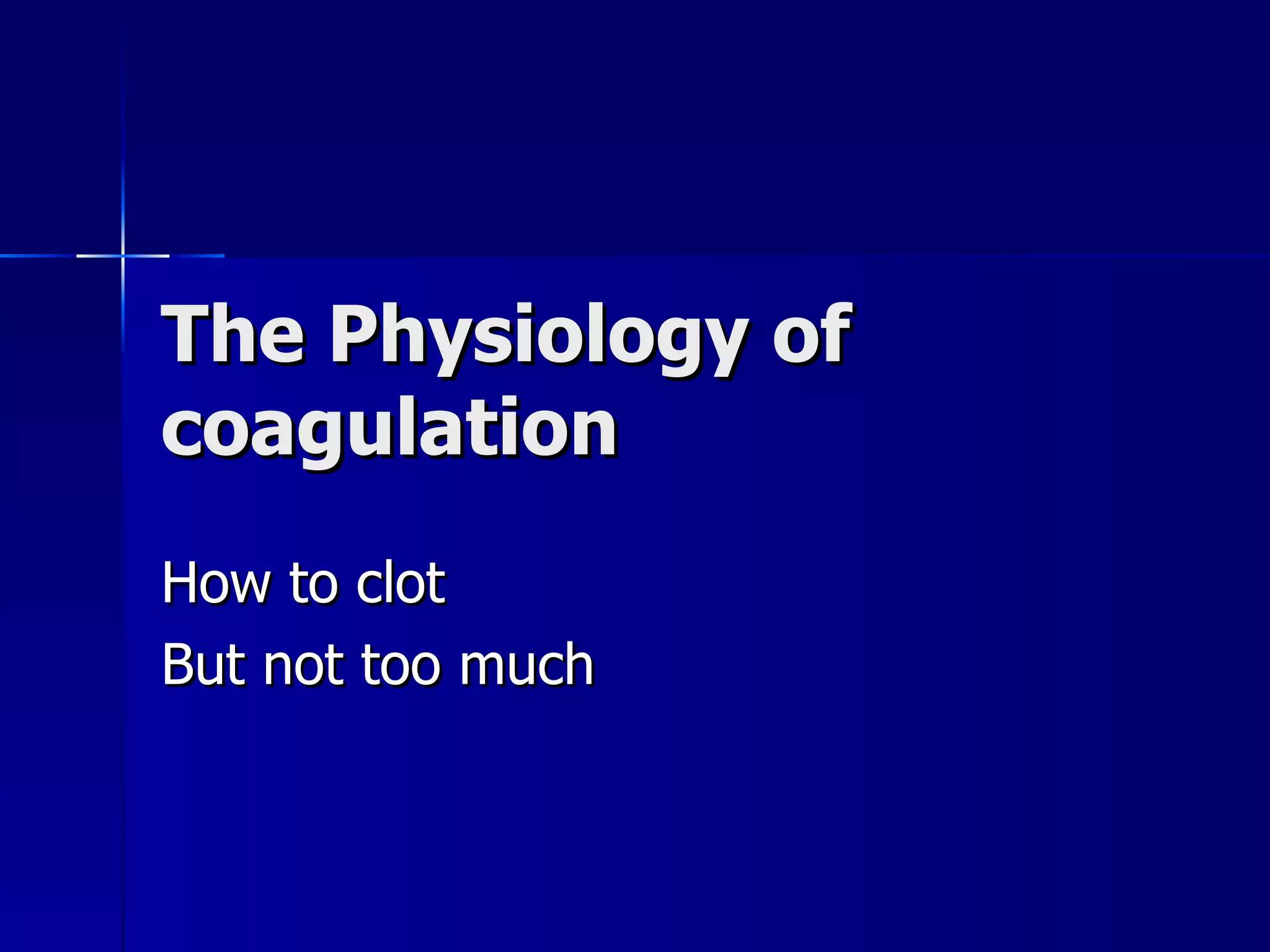 The Physiology of coagulation

How to clot
But not too much